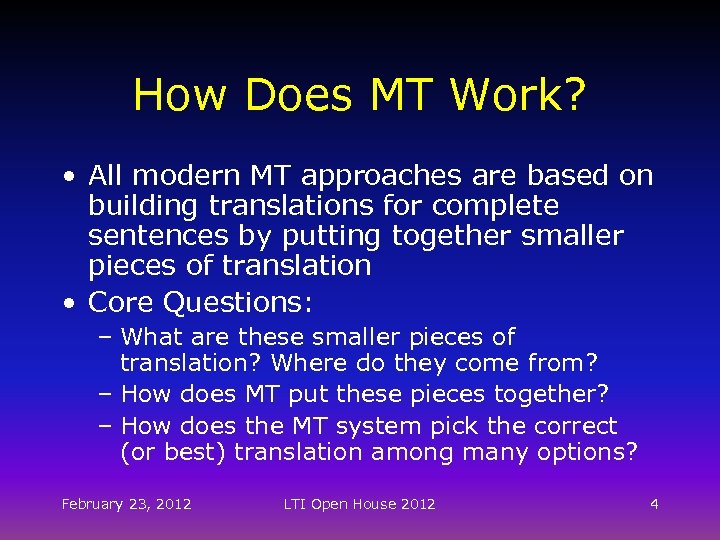 How Does MT Work?

• All modern MT approaches are based on building translations for complete sentences by putting together smaller pieces of translation

• Core Questions:

– What are these smaller pieces of translation? Where do they come from?

– How does MT put these pieces together?

– How does the MT system pick the correct (or best) translation among many options?

February 23, 2012

LTI Open House 2012

4